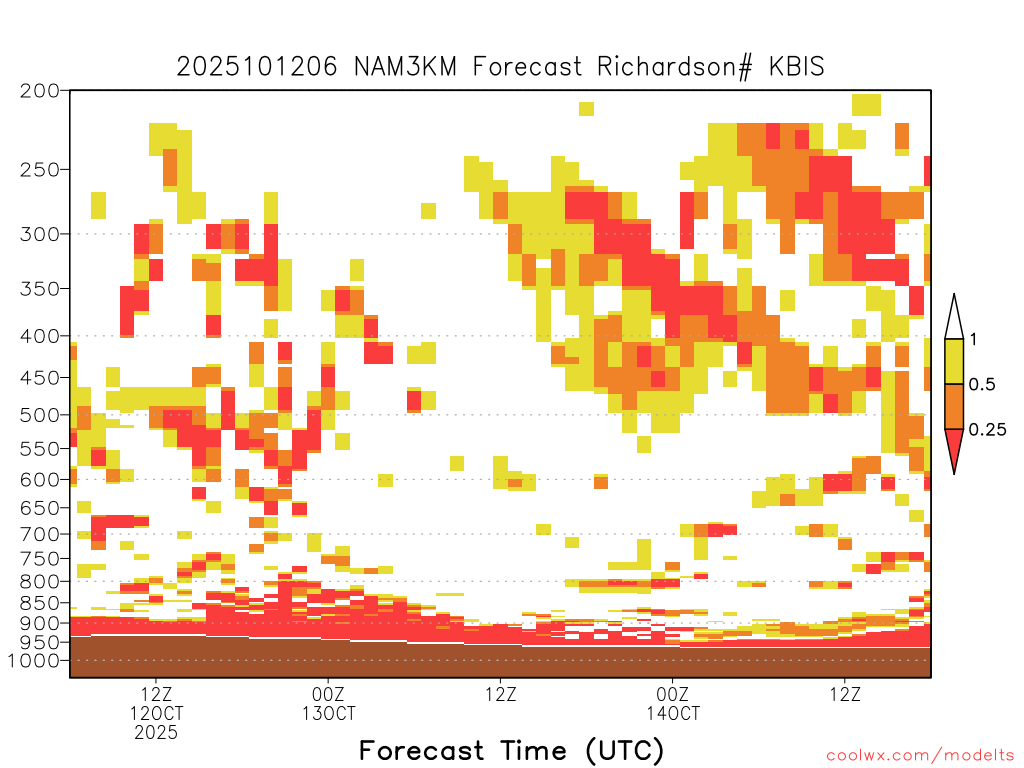 2025101206 NAM3KM Forecast Richardson# KBIS

200
250
300
350
400
450
500
550
600
650
700
750
800
850
900
950
1000

1
0.5
0.25

12Z
12OCT
2025
00Z
13OCT
12Z
00Z
14OCT
12Z

Forecast Time (UTC)

coolwx.com/modelts